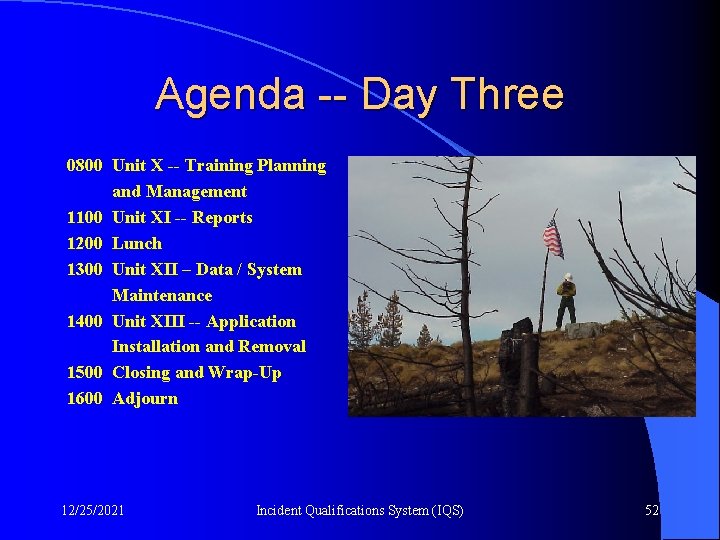 Agenda -- Day Three

0800 Unit X -- Training Planning and Management
1100 Unit XI -- Reports
1200 Lunch
1300 Unit XII – Data / System Maintenance
1400 Unit XIII -- Application Installation and Removal
1500 Closing and Wrap-Up
1600 Adjourn

12/25/2021 Incident Qualifications System (IQS) 52